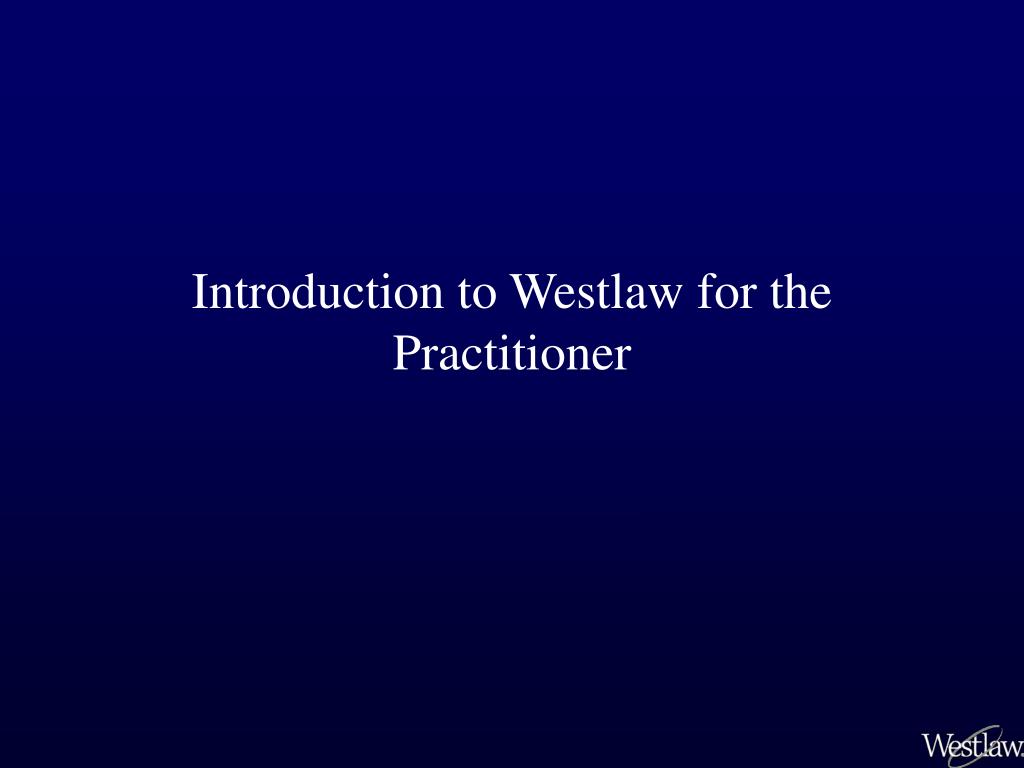 Introduction to Westlaw for the Practitioner

Westlaw.